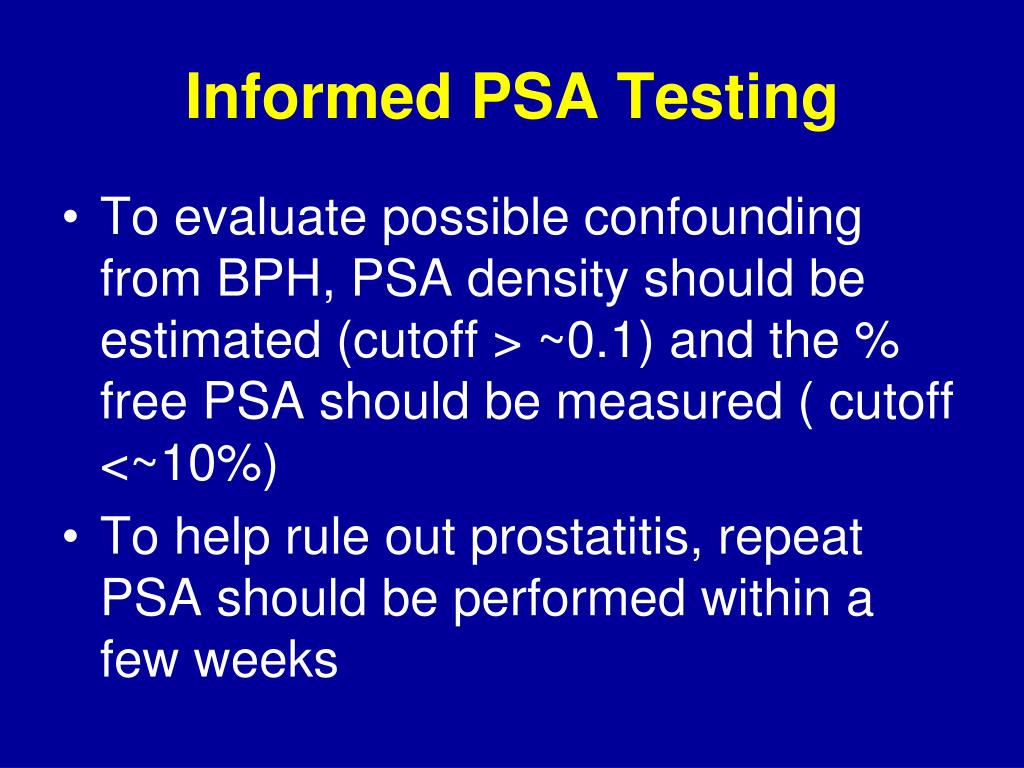 Informed PSA Testing

• To evaluate possible confounding from BPH, PSA density should be estimated (cutoff > ~0.1) and the % free PSA should be measured ( cutoff <~10%)
• To help rule out prostatitis, repeat PSA should be performed within a few weeks